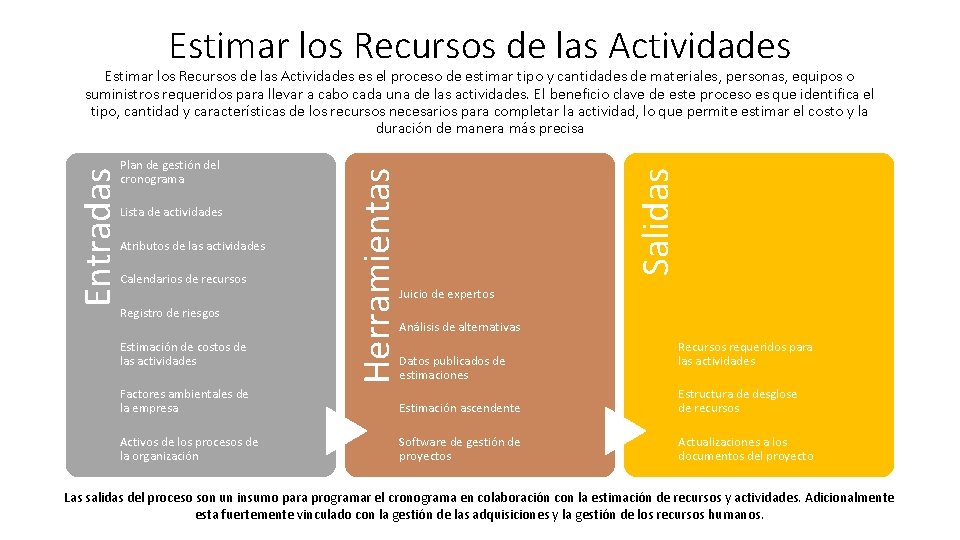 Estimar los Recursos de las Actividades

Estimar los Recursos de las Actividades es el proceso de estimar tipo y cantidades de materiales, personas, equipos o suministros requeridos para llevar a cabo cada una de las actividades. El beneficio clave de este proceso es que identifica el tipo, cantidad y características de los recursos necesarios para completar la actividad, lo que permite estimar el costo y la duración de manera más precisa

Entradas

Plan de gestión del cronograma

Lista de actividades

Atributos de las actividades

Calendarios de recursos

Registro de riesgos

Estimación de costos de las actividades

Factores ambientales de la empresa

Activos de los procesos de la organización

Herramientas

Juicio de expertos

Análisis de alternativas

Datos publicados de estimaciones

Estimación ascendente

Software de gestión de proyectos

Salidas

Recursos requeridos para las actividades

Estructura de desglose de recursos

Actualizaciones a los documentos del proyecto

Las salidas del proceso son un insumo para programar el cronograma en colaboración con la estimación de recursos y actividades. Adicionalmente esta fuertemente vinculado con la gestión de las adquisiciones y la gestión de los recursos humanos.